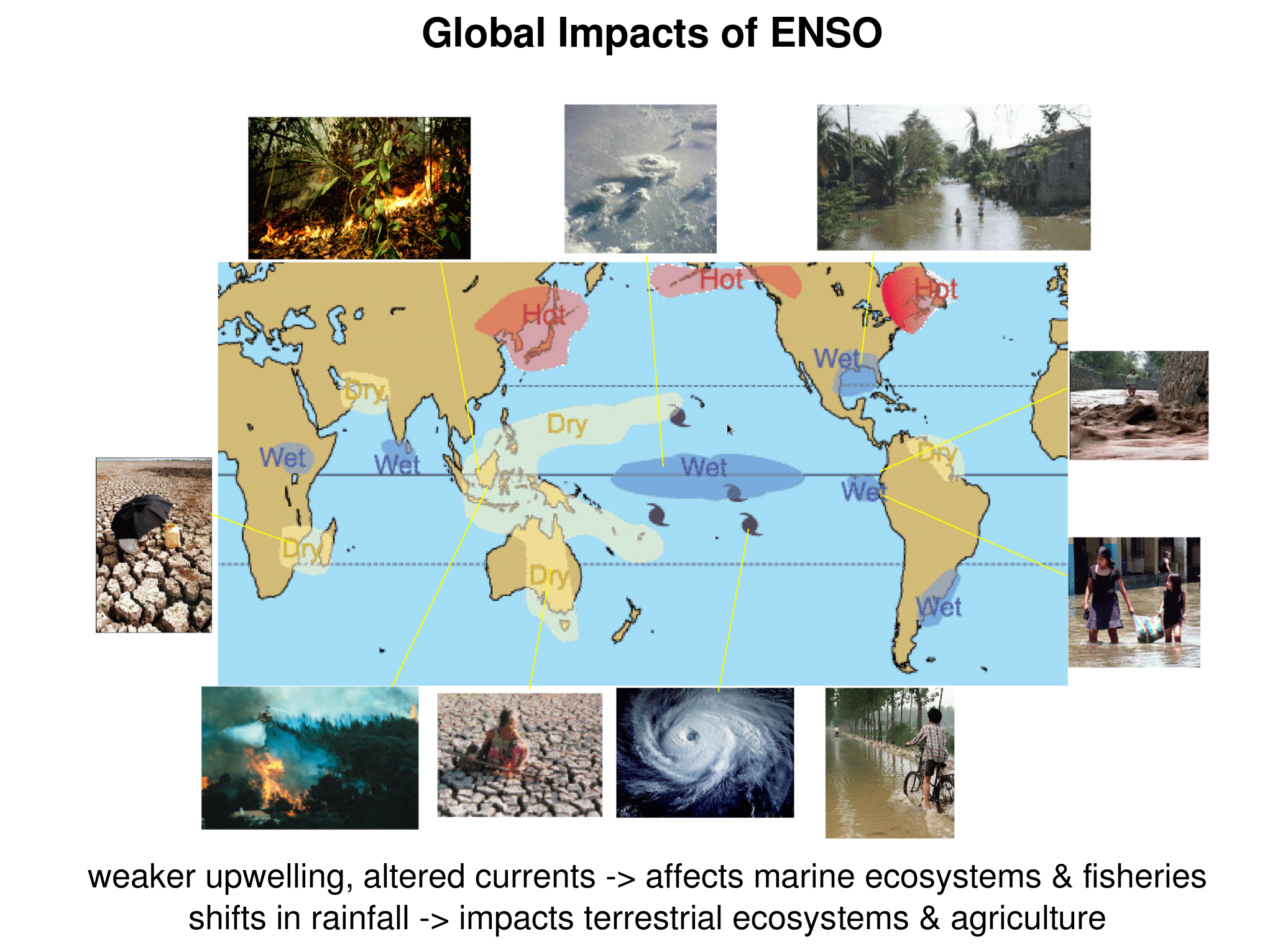 Global Impacts of ENSO

Hot
Hot
Hot
Wet
Dry
Dry
Wet
Wet
Wet
Dry
Wet
Dry
Dry
Wet

weaker upwelling, altered currents -> affects marine ecosystems & fisheries
shifts in rainfall -> impacts terrestrial ecosystems & agriculture